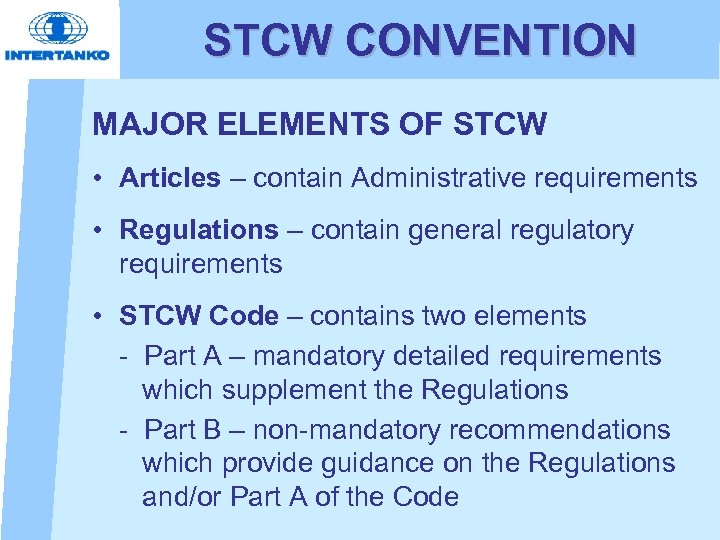 INTERTANKO

STCW CONVENTION

MAJOR ELEMENTS OF STCW

• Articles – contain Administrative requirements

• Regulations – contain general regulatory requirements

• STCW Code – contains two elements

- Part A – mandatory detailed requirements which supplement the Regulations

- Part B – non-mandatory recommendations which provide guidance on the Regulations and/or Part A of the Code